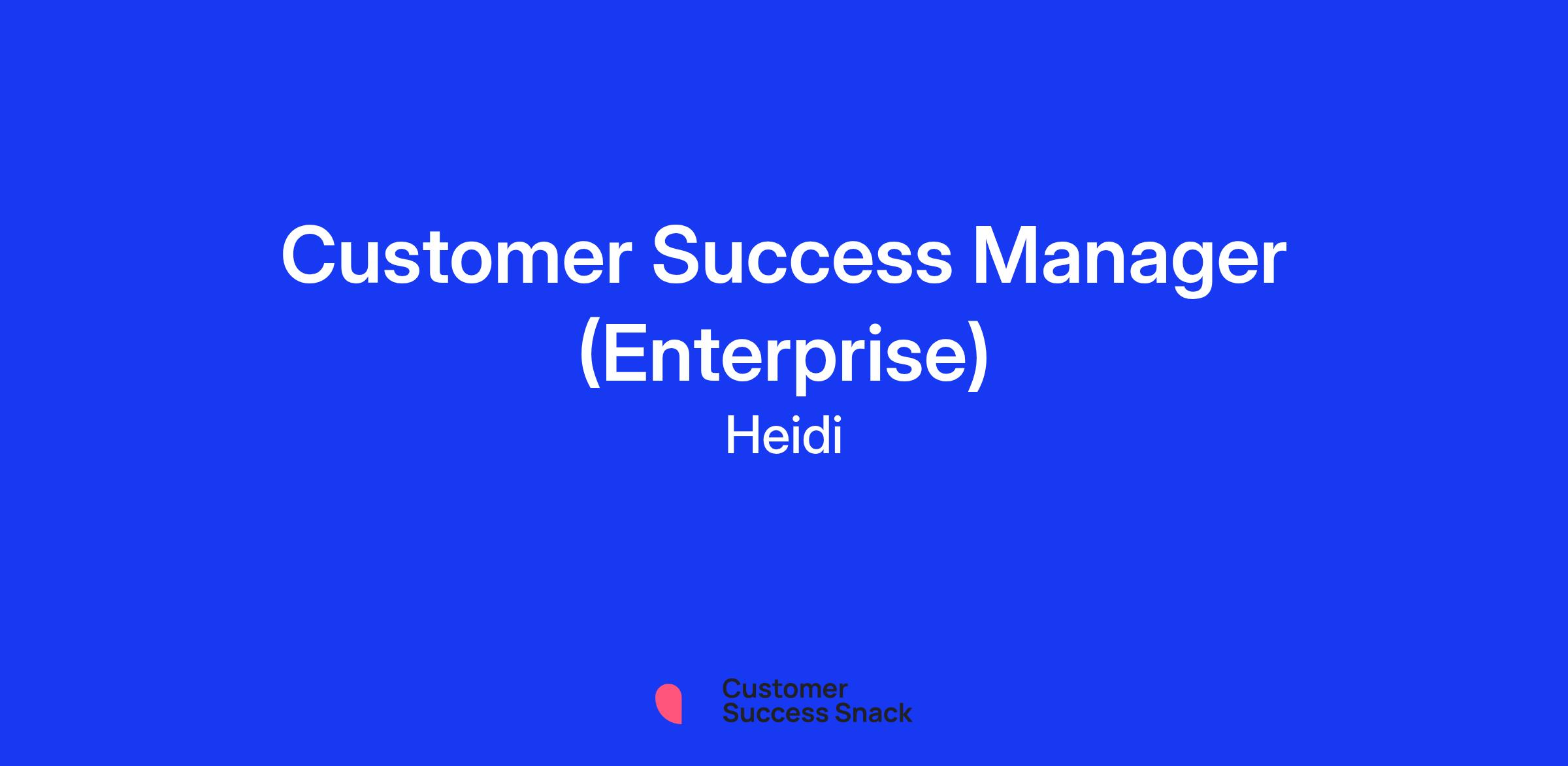 Customer Success Manager (Enterprise)

Heidi

Customer
Success Snack